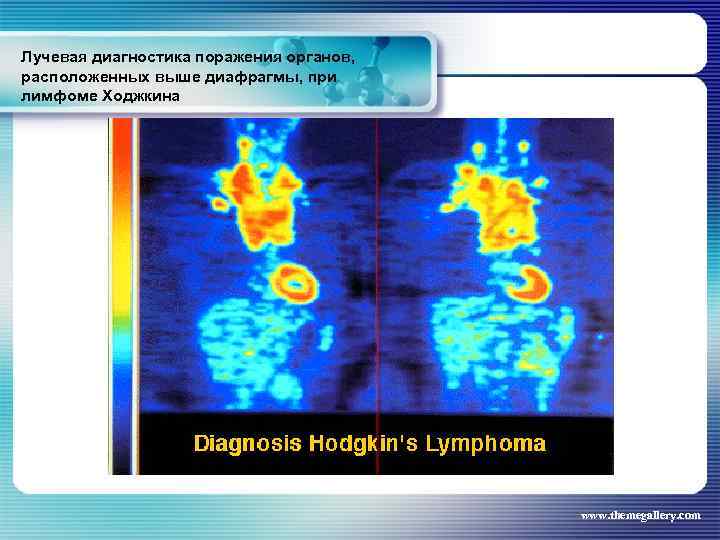 Лучевая диагностика поражения органов, расположенных выше диафрагмы, при лимфоме Ходжкина

Diagnosis Hodgkin's Lymphoma

www.themegallery.com